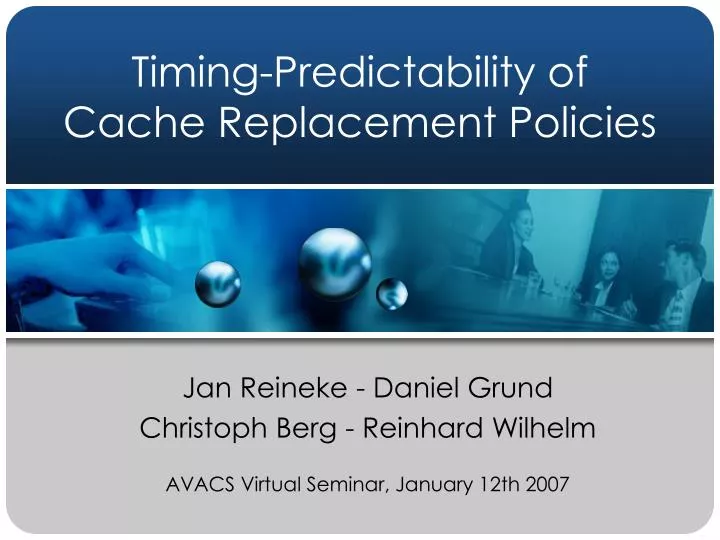 Timing-Predictability of Cache Replacement Policies

Jan Reineke - Daniel Grund
Christoph Berg - Reinhard Wilhelm

AVACS Virtual Seminar, January 12th 2007